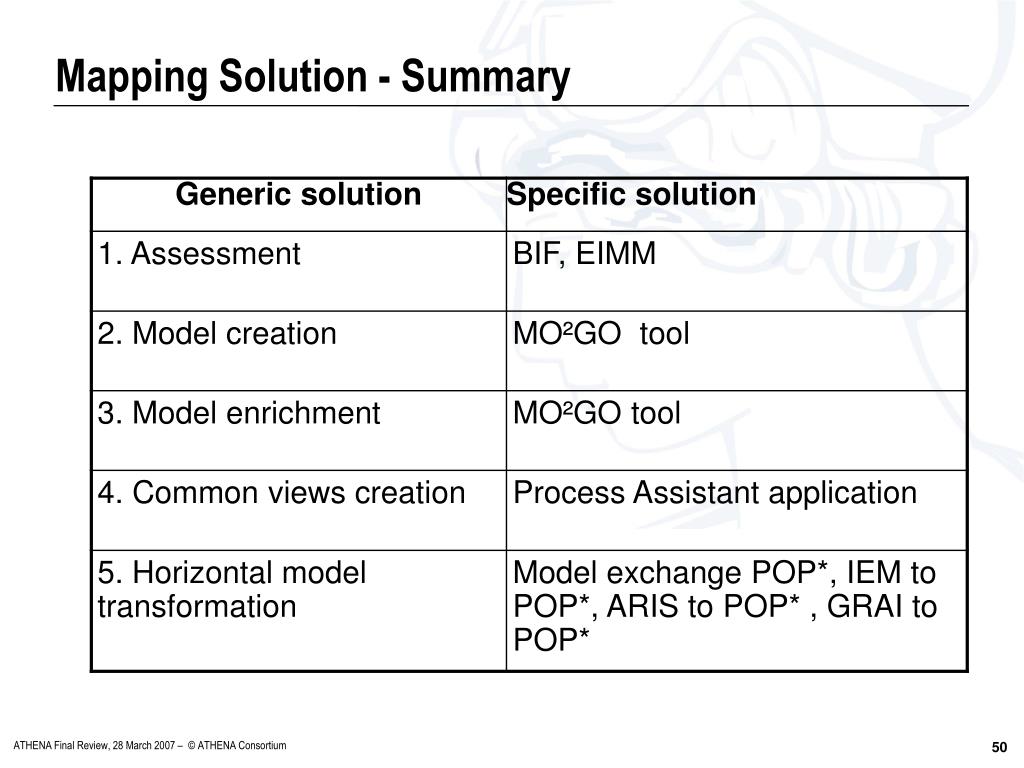 Mapping Solution - Summary

| Generic solution | Specific solution |
|---|---|
| 1. Assessment | BIF, EIMM |
| 2. Model creation | MO²GO  tool |
| 3. Model enrichment | MO²GO tool |
| 4. Common views creation | Process Assistant application |
| 5. Horizontal model transformation | Model exchange POP*, IEM to POP*, ARIS to POP* , GRAI to POP* |

ATHENA Final Review, 28 March 2007 – © ATHENA Consortium

50